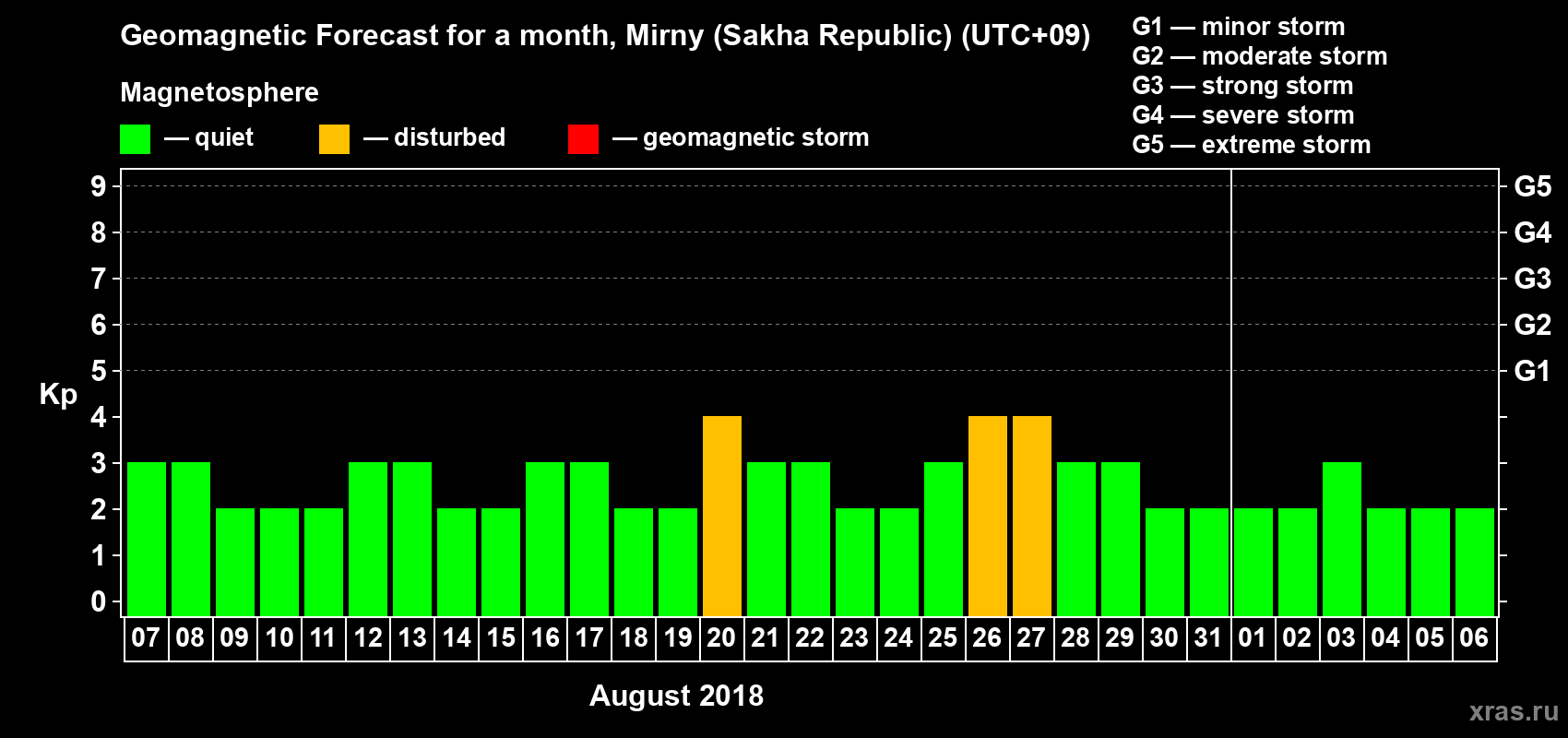 Geomagnetic Forecast for a month, Mirny (Sakha Republic) (UTC+09)

Magnetosphere

— quiet — disturbed — geomagnetic storm

G1 — minor storm
G2 — moderate storm
G3 — strong storm
G4 — severe storm
G5 — extreme storm

Kp

9
8
7
6
5
4
3
2
1
0

G5
G4
G3
G2
G1

07 08 09 10 11 12 13 14 15 16 17 18 19 20 21 22 23 24 25 26 27 28 29 30 31 01 02 03 04 05 06

August 2018

xras.ru